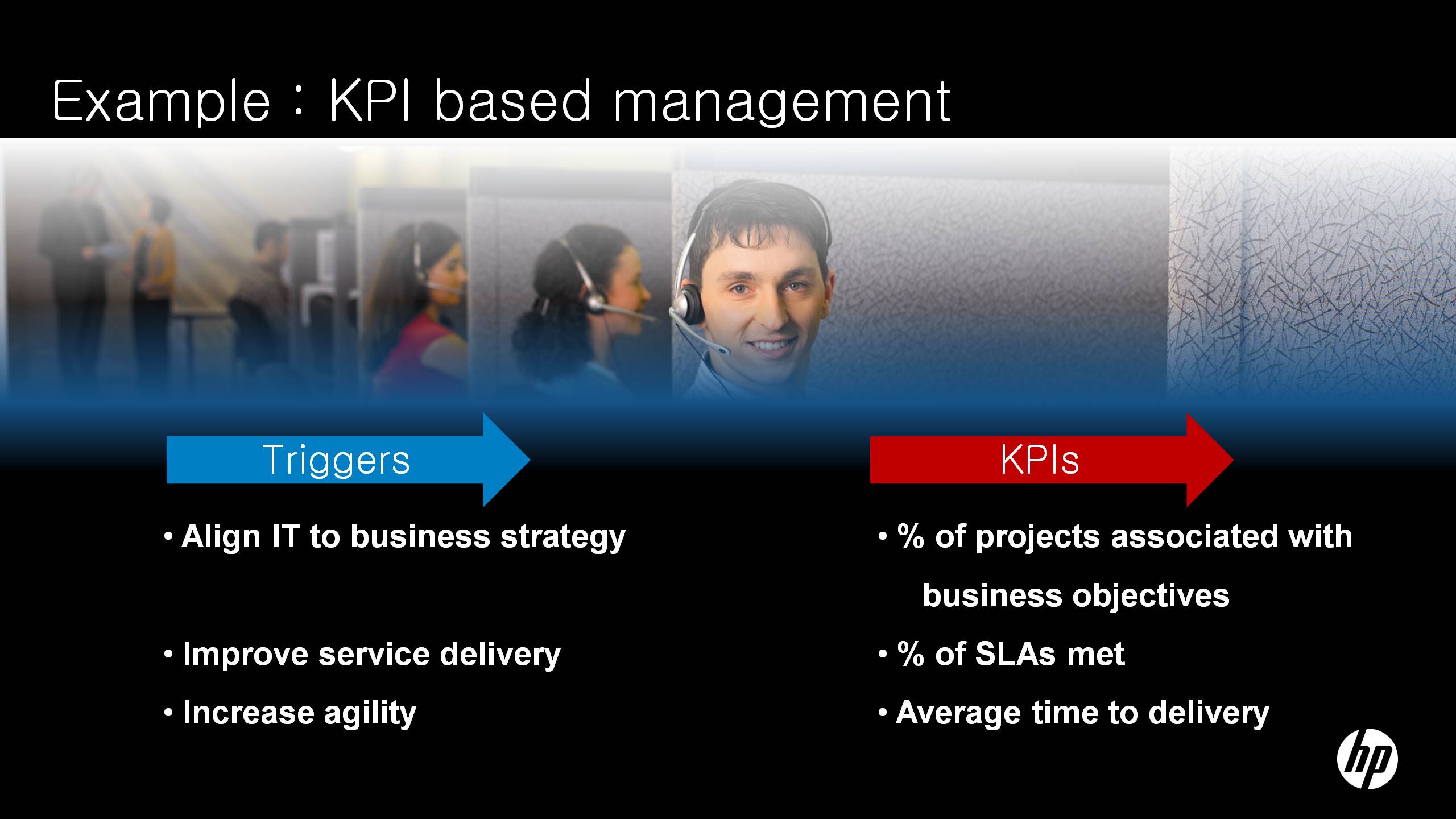 Example : KPI based management

Triggers

• Align IT to business strategy

• Improve service delivery

• Increase agility

KPIs

• % of projects associated with business objectives

• % of SLAs met

• Average time to delivery

hp